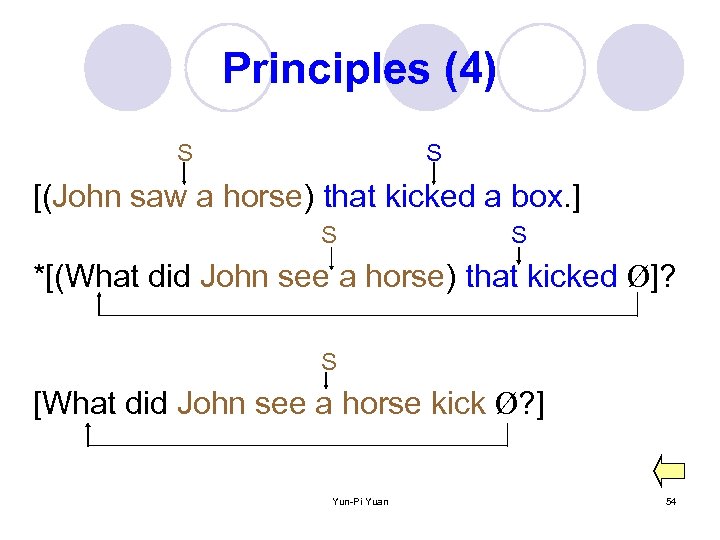 Principles (4)

S S
[(John saw a horse) that kicked a box.]

S S
*[(What did John see a horse) that kicked Ø]?

S
[What did John see a horse kick Ø?]

Yun-Pi Yuan

54